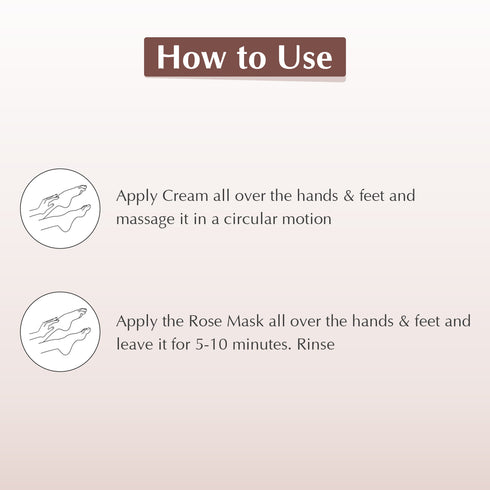 How to Use

Apply Cream all over the hands & feet and massage it in a circular motion

Apply the Rose Mask all over the hands & feet and leave it for 5-10 minutes. Rinse